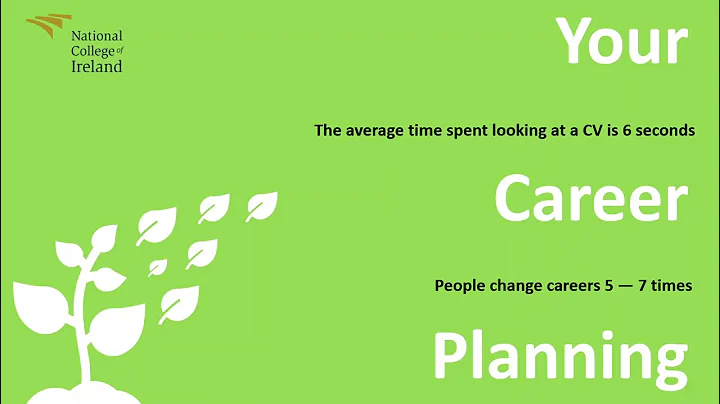 National College of Ireland

Your

The average time spent looking at a CV is 6 seconds

Career

People change careers 5 — 7 times

Planning